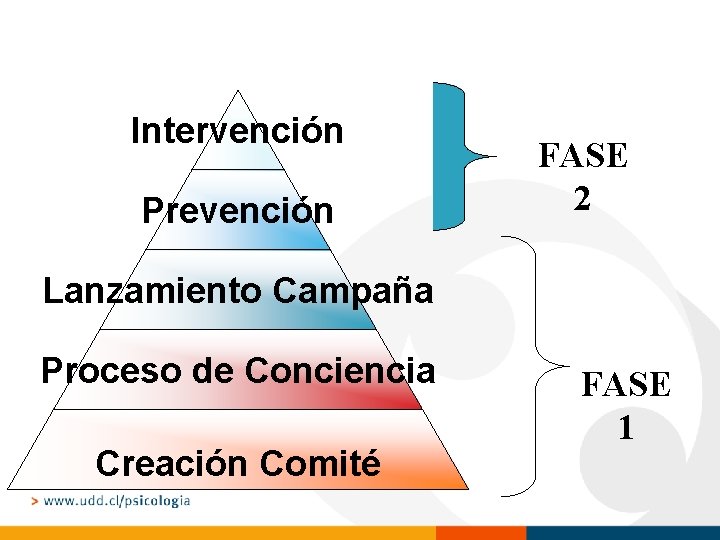 Intervención

Prevención

Lanzamiento Campaña

Proceso de Conciencia

Creación Comité

FASE
2

FASE
1

> www.udd.cl/psicologia